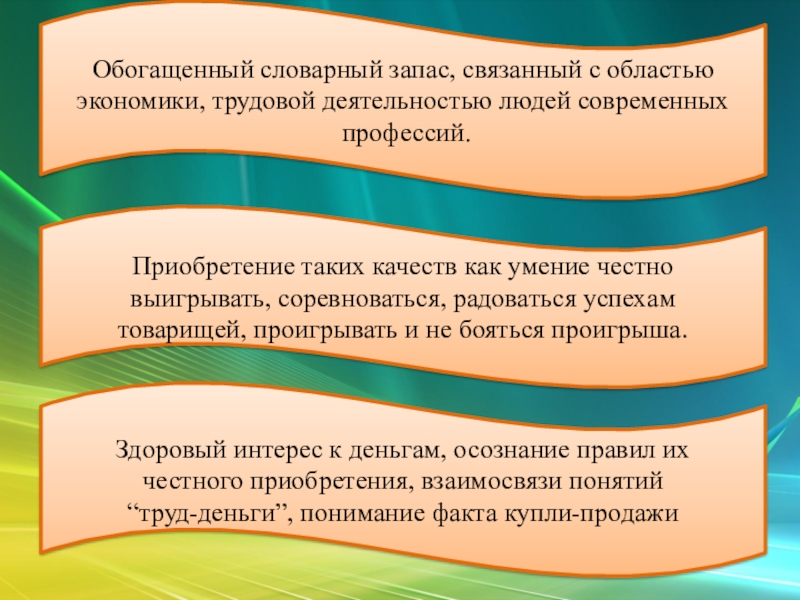 Обогащенный словарный запас, связанный с областью экономики, трудовой деятельностью людей современных профессий.

Приобретение таких качеств как умение честно выигрывать, соревноваться, радоваться успехам товарищей, проигрывать и не бояться проигрыша.

Здоровый интерес к деньгам, осознание правил их честного приобретения, взаимосвязи понятий “труд-деньги”, понимание факта купли-продажи